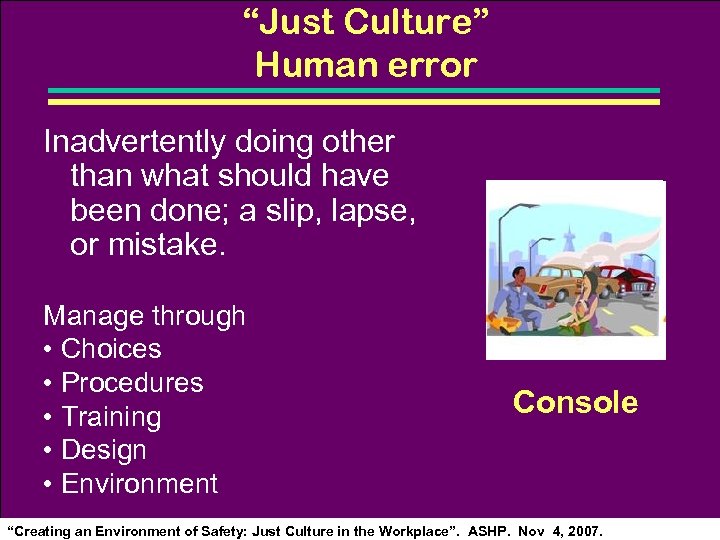 “Just Culture”
Human error

Inadvertently doing other than what should have been done; a slip, lapse, or mistake.

Manage through
• Choices
• Procedures
• Training
• Design
• Environment

Console

“Creating an Environment of Safety: Just Culture in the Workplace”. ASHP. Nov 4, 2007.